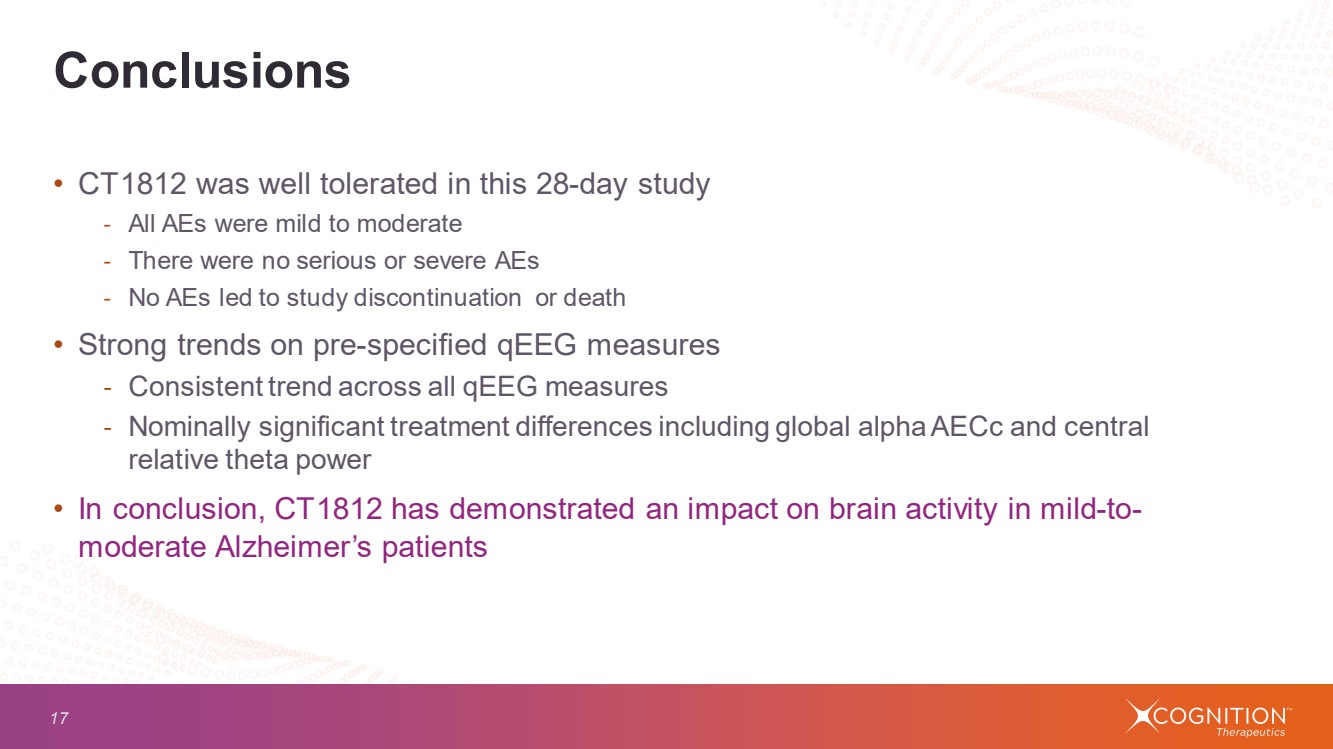 Conclusions

• CT1812 was well tolerated in this 28-day study
- All AEs were mild to moderate
- There were no serious or severe AEs
- No AEs led to study discontinuation or death

• Strong trends on pre-specified qEEG measures
- Consistent trend across all qEEG measures
- Nominally significant treatment differences including global alpha AECc and central relative theta power

• In conclusion, CT1812 has demonstrated an impact on brain activity in mild-to-moderate Alzheimer's patients

17

COGNITION™ Therapeutics